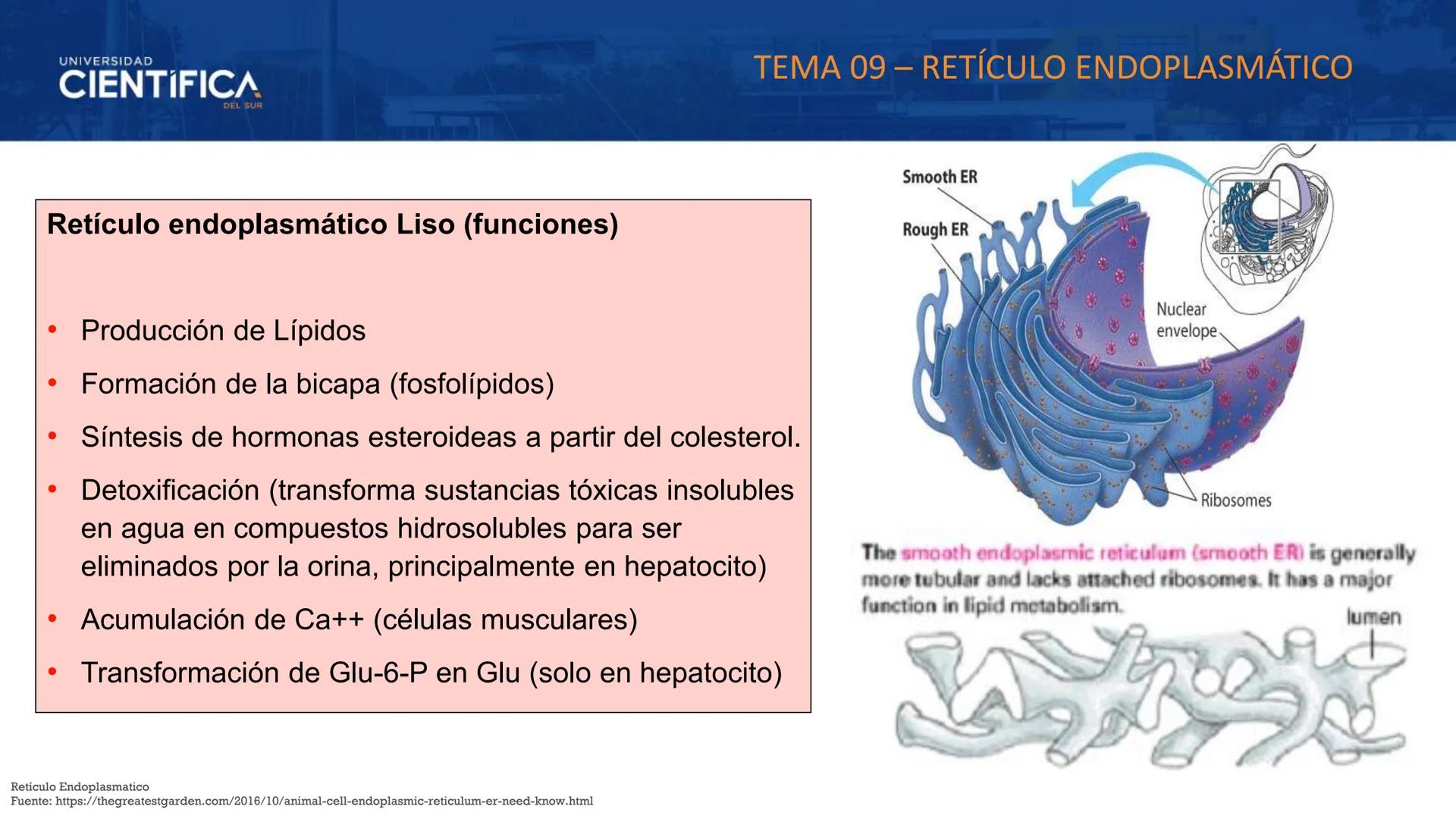 UNIVERSIDAD
CIENTÍFICA
DEL SUR

TEMA 09 – RETÍCULO ENDOPLASMÁTICO

Retículo endoplasmático Liso (funciones)

• Producción de Lípidos
• Formación de la bicapa (fosfolípidos)
• Síntesis de hormonas esteroideas a partir del colesterol.
• Detoxificación (transforma sustancias tóxicas insolubles en agua en compuestos hidrosolubles para ser eliminados por la orina, principalmente en hepatocito)
• Acumulación de Ca++ (células musculares)
• Transformación de Glu-6-P en Glu (solo en hepatocito)

Smooth ER
Rough ER
Nuclear envelope
Ribosomes

The smooth endoplasmic reticulum (smooth ER) is generally more tubular and lacks attached ribosomes. It has a major function in lipid metabolism.

lumen

Retículo Endoplasmatico
Fuente: https://thegreatestgarden.com/2016/10/animal-cell-endoplasmic-reticulum-er-need-know.html